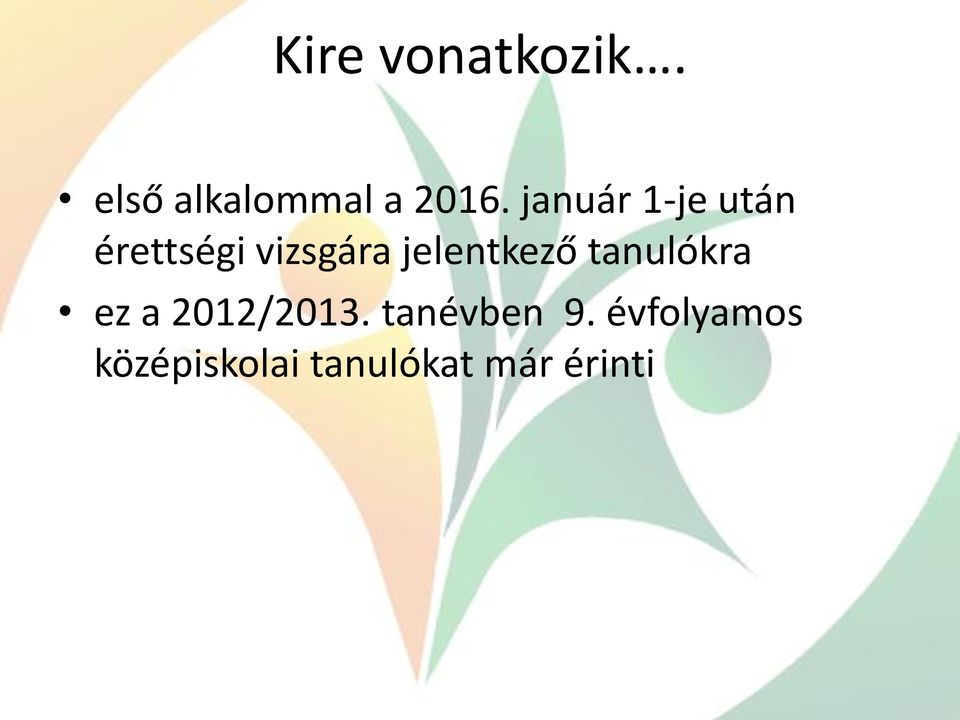 Kire vonatkozik….

• első alkalommal a 2016. január 1-je után érettségi vizsgára jelentkező tanulókra
• ez a 2012/2013. tanévben 9. évfolyamos középiskolai tanulókat már érinti